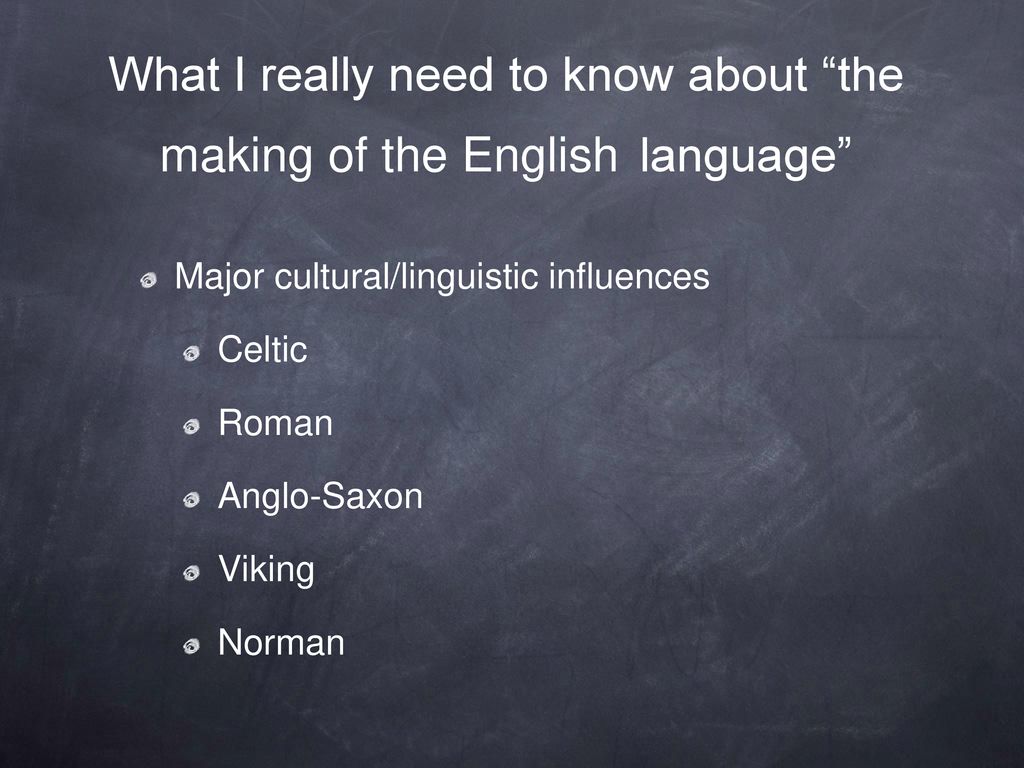 What I really need to know about “the making of the English language”

Major cultural/linguistic influences

Celtic

Roman

Anglo-Saxon

Viking

Norman